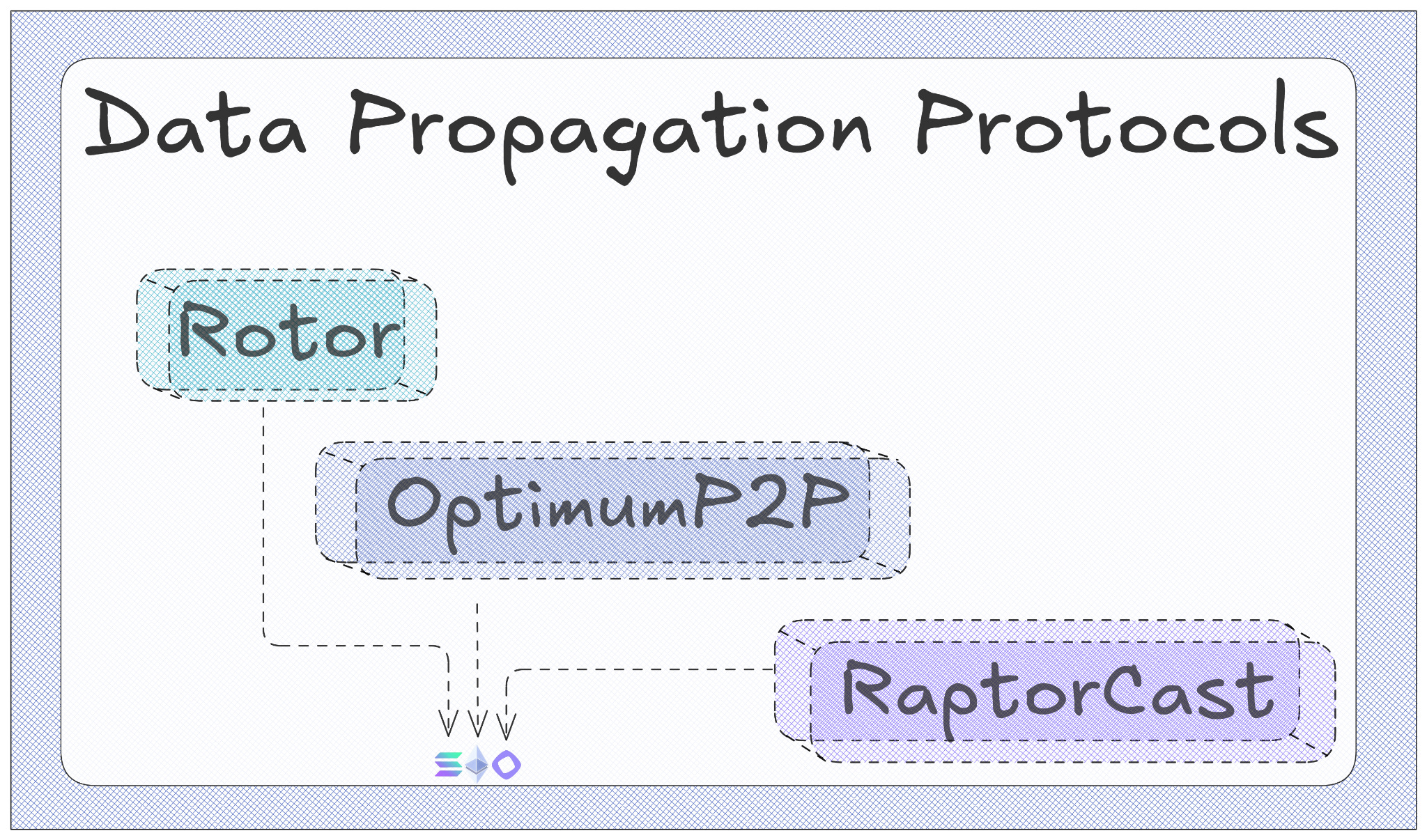 Data Propagation Protocols

Rotor

OptimumP2P

RaptorCast